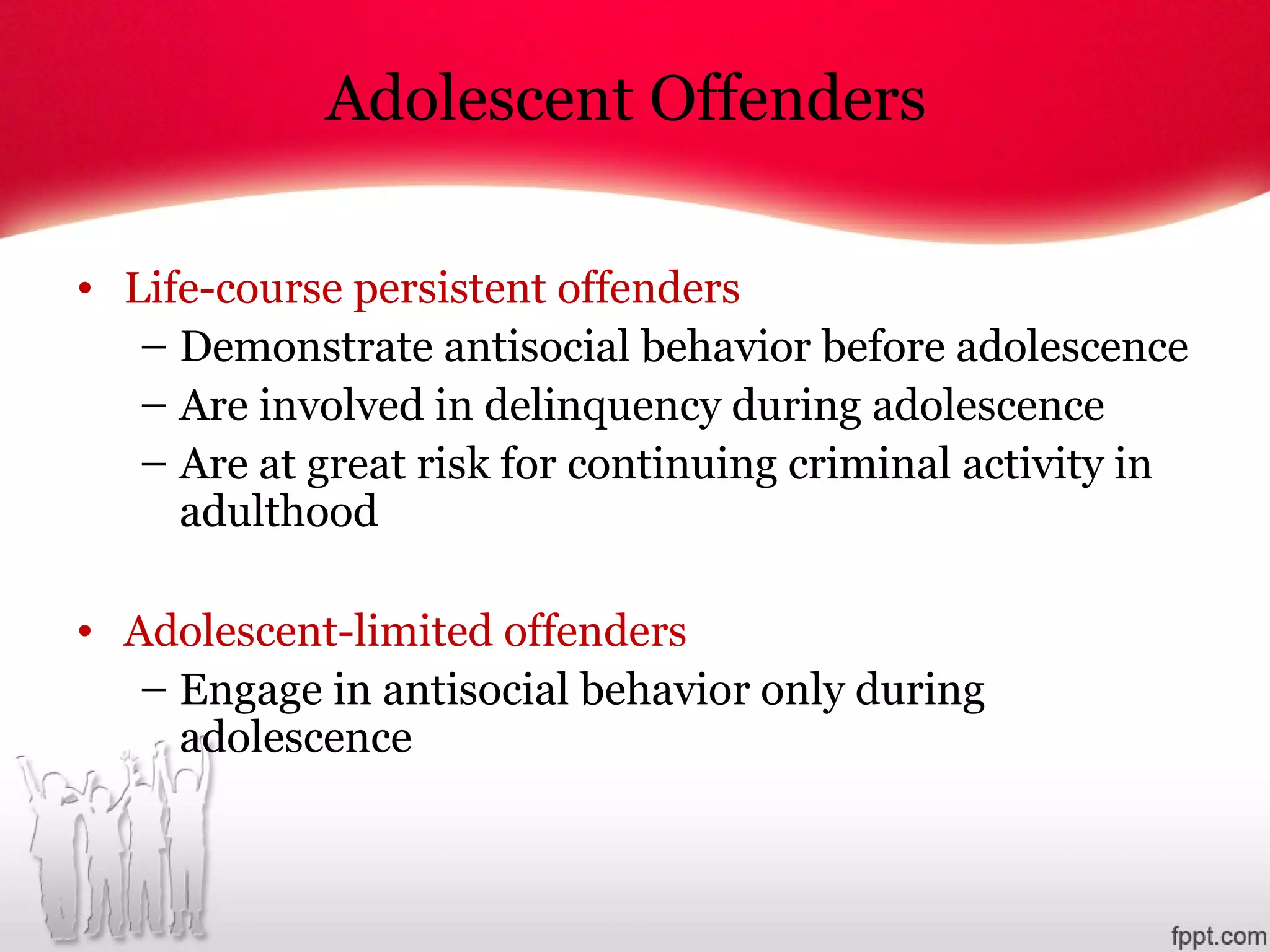 Adolescent Offenders

• Life-course persistent offenders
– Demonstrate antisocial behavior before adolescence
– Are involved in delinquency during adolescence
– Are at great risk for continuing criminal activity in adulthood

• Adolescent-limited offenders
– Engage in antisocial behavior only during adolescence

fppt.com